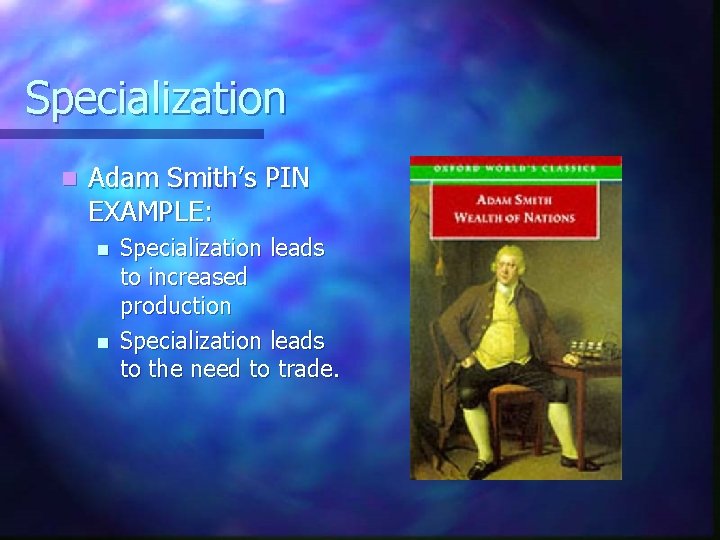 Specialization

Adam Smith's PIN EXAMPLE:

Specialization leads to increased production

Specialization leads to the need to trade.

OXFORD WORLD'S CLASSICS

ADAM SMITH
WEALTH OF NATIONS